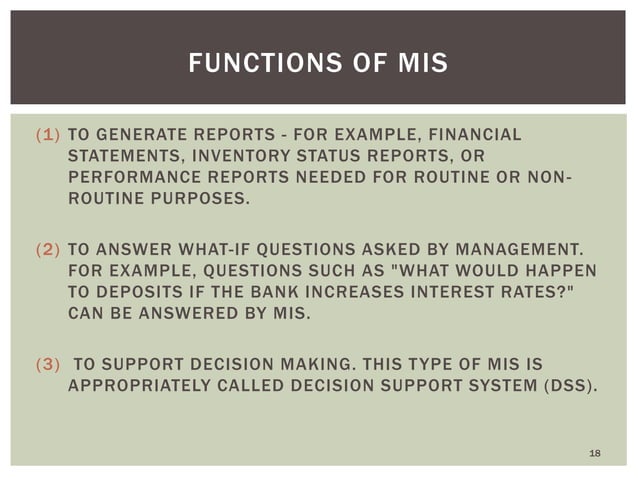 FUNCTIONS OF MIS

(1) TO GENERATE REPORTS - FOR EXAMPLE, FINANCIAL STATEMENTS, INVENTORY STATUS REPORTS, OR PERFORMANCE REPORTS NEEDED FOR ROUTINE OR NON-ROUTINE PURPOSES.

(2) TO ANSWER WHAT-IF QUESTIONS ASKED BY MANAGEMENT. FOR EXAMPLE, QUESTIONS SUCH AS "WHAT WOULD HAPPEN TO DEPOSITS IF THE BANK INCREASES INTEREST RATES?" CAN BE ANSWERED BY MIS.

(3) TO SUPPORT DECISION MAKING. THIS TYPE OF MIS IS APPROPRIATELY CALLED DECISION SUPPORT SYSTEM (DSS).

18